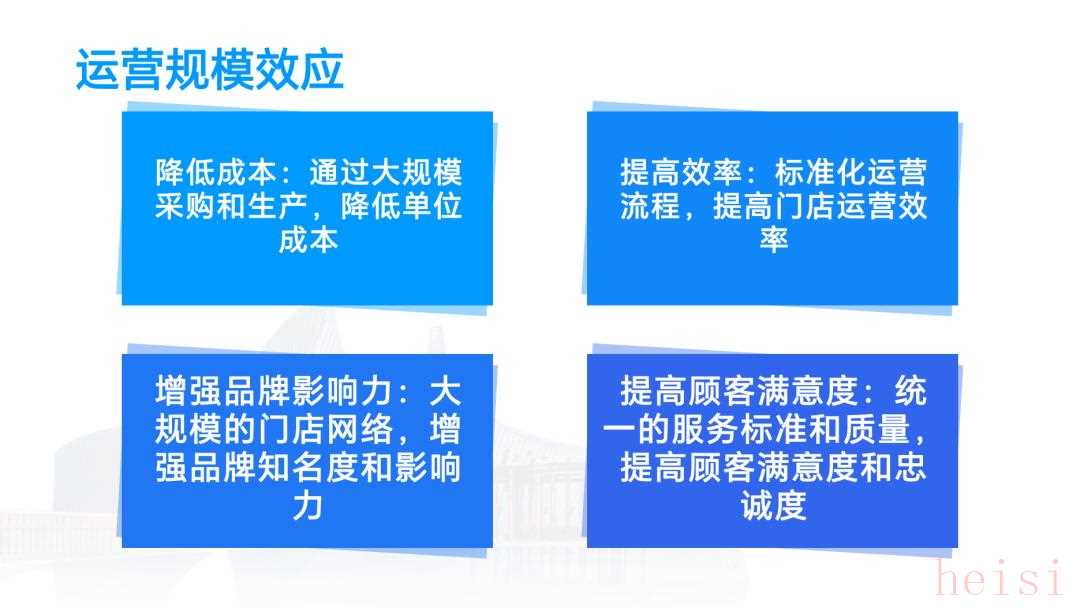 运营规模效应

降低成本：通过大规模采购和生产，降低单位成本

提高效率：标准化运营流程，提高门店运营效率

增强品牌影响力：大规模的门店网络，增强品牌知名度和影响力

提高顾客满意度：统一的服务标准和质量，提高顾客满意度和忠诚度

heisi